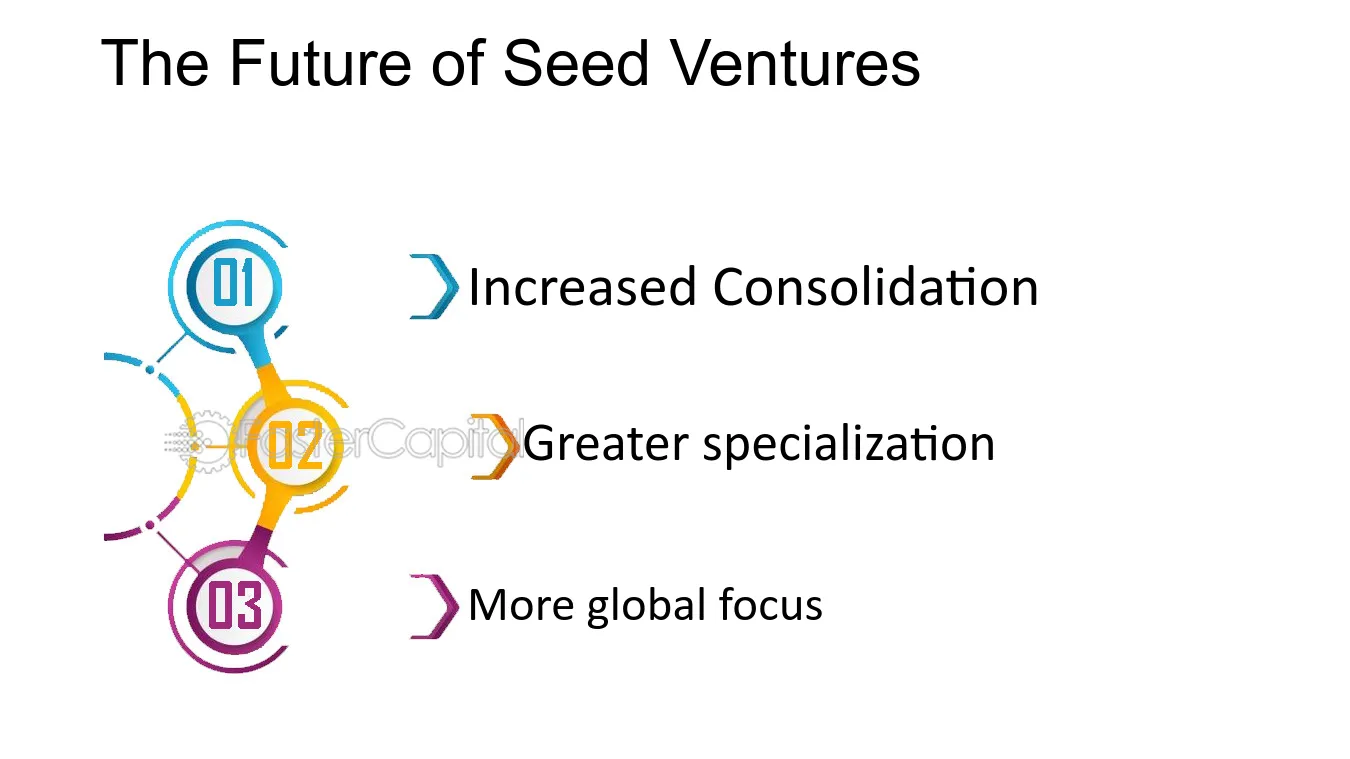 The Future of Seed Ventures

01

Increased Consolidation

02

Greater specialization

03

More global focus

FasterCapital